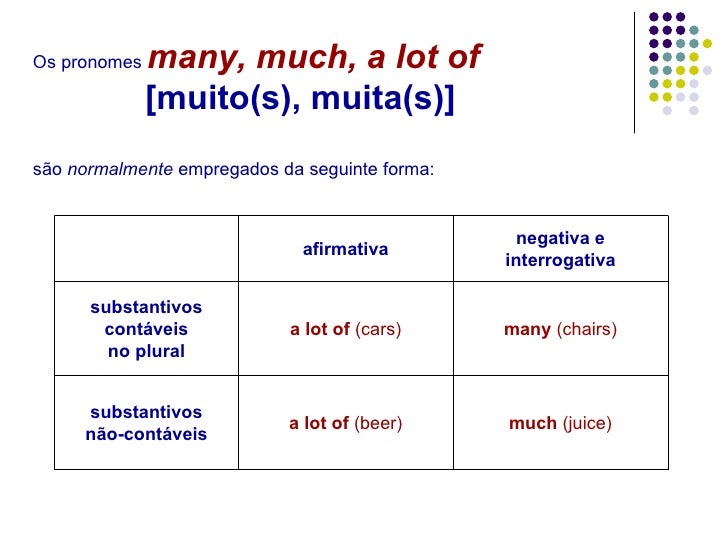 Os pronomes many, much, a lot of
[muito(s), muita(s)]

são normalmente empregados da seguinte forma:

| | afirmativa | negativa e interrogativa |
|---|---|---|
| substantivos contáveis no plural | a lot of (cars) | many (chairs) |
| substantivos não-contáveis | a lot of (beer) | much (juice) |